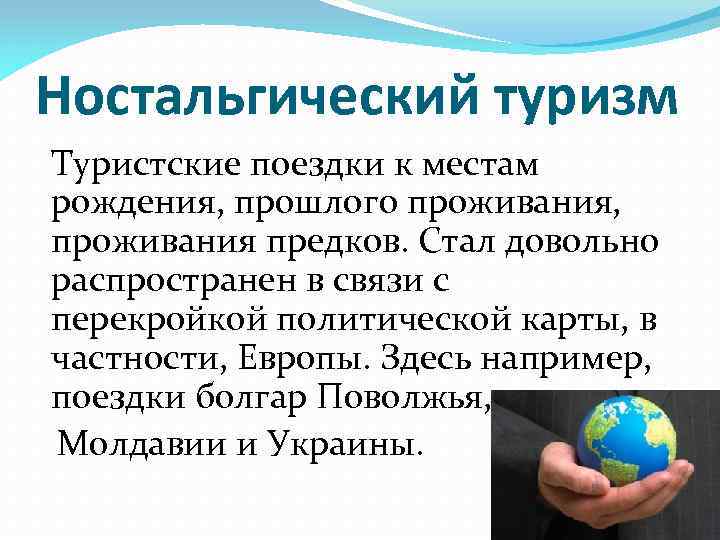 Ностальгический туризм

Туристские поездки к местам рождения, прошлого проживания, проживания предков. Стал довольно распространен в связи с перекройкой политической карты, в частности, Европы. Здесь например, поездки болгар Поволжья,

Молдавии и Украины.